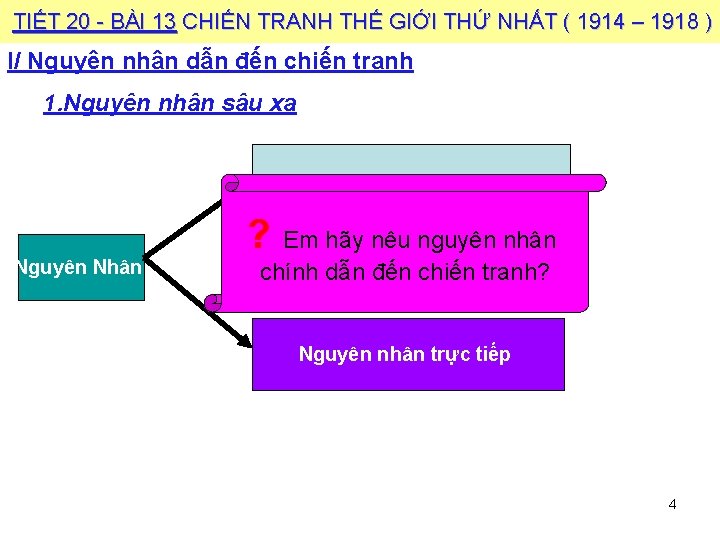 TIẾT 20 - BÀI 13 CHIẾN TRANH THẾ GIỚI THỨ NHẤT ( 1914 – 1918 )

I/ Nguyên nhân dẫn đến chiến tranh

1.Nguyên nhân sâu xa

Nguyên Nhân

? Em hãy nêu nguyên nhân chính dẫn đến chiến tranh?

Nguyên nhân trực tiếp

4